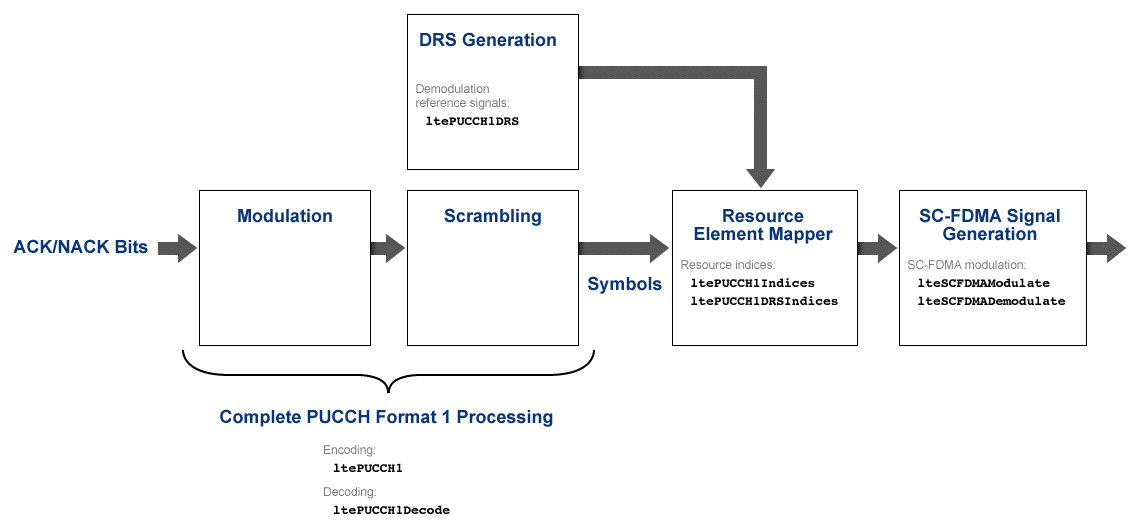 DRS Generation

Demodulation reference signals:
ltePUCCH1DRS

ACK/NACK Bits

Modulation

Scrambling

Symbols

Resource Element Mapper

Resource indices:
ltePUCCH1Indices
ltePUCCH1DRSIndices

SC-FDMA Signal Generation

SC-FDMA modulation:
lteSCFDMAModulate
lteSCFDMADemodulate

Complete PUCCH Format 1 Processing

Encoding:
ltePUCCH1

Decoding:
ltePUCCH1Decode